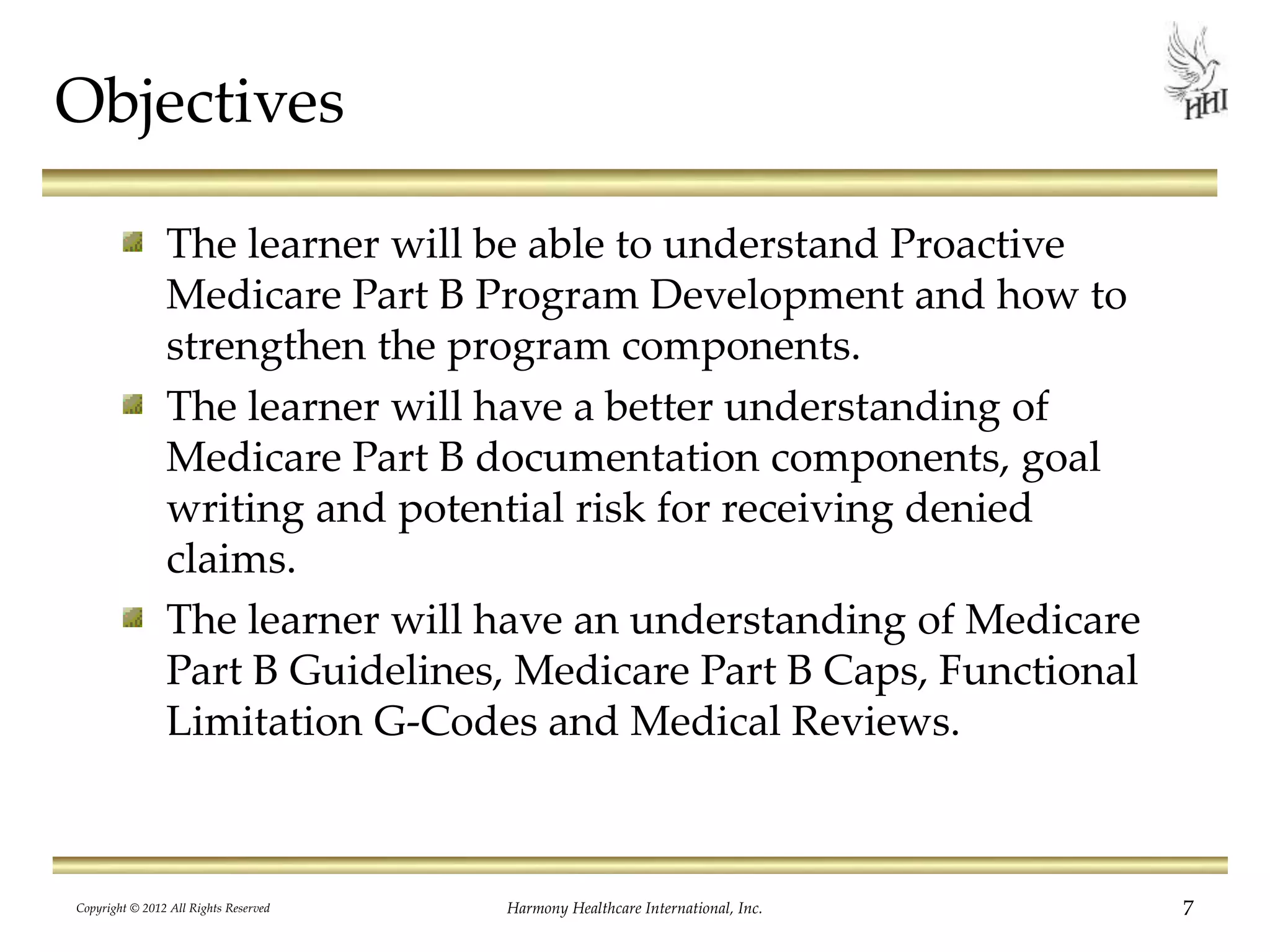 Objectives

HHI

The learner will be able to understand Proactive Medicare Part B Program Development and how to strengthen the program components.

The learner will have a better understanding of Medicare Part B documentation components, goal writing and potential risk for receiving denied claims.

The learner will have an understanding of Medicare Part B Guidelines, Medicare Part B Caps, Functional Limitation G-Codes and Medical Reviews.

Copyright © 2012 All Rights Reserved

Harmony Healthcare International, Inc.

7